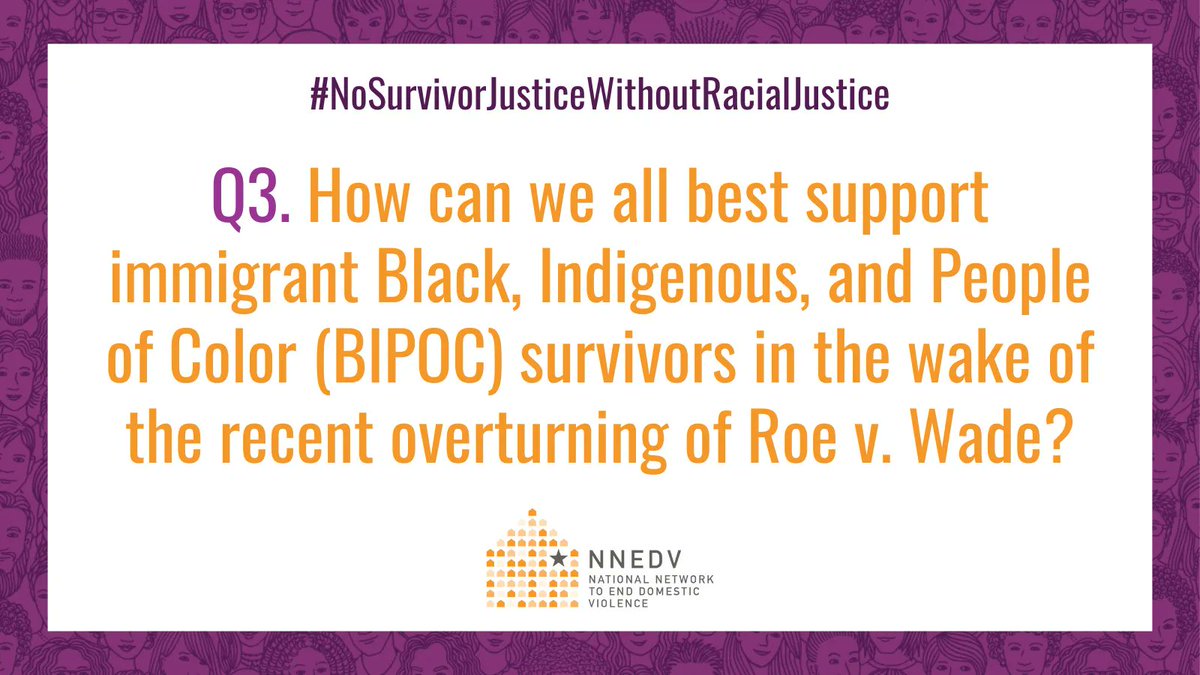 #NoSurvivorJusticeWithoutRacialJustice

Q3. How can we all best support immigrant Black, Indigenous, and People of Color (BIPOC) survivors in the wake of the recent overturning of Roe v. Wade?

NNEDV
NATIONAL NETWORK TO END DOMESTIC VIOLENCE